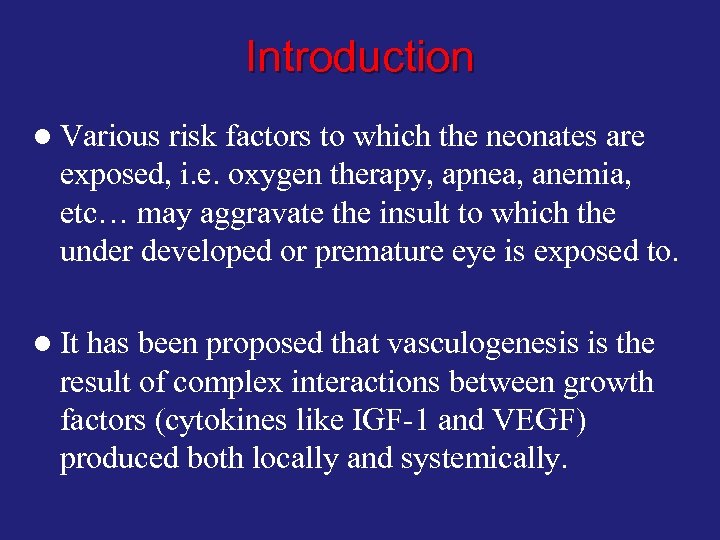 Introduction

● Various risk factors to which the neonates are exposed, i.e. oxygen therapy, apnea, anemia, etc… may aggravate the insult to which the under developed or premature eye is exposed to.

● It has been proposed that vasculogenesis is the result of complex interactions between growth factors (cytokines like IGF-1 and VEGF) produced both locally and systemically.